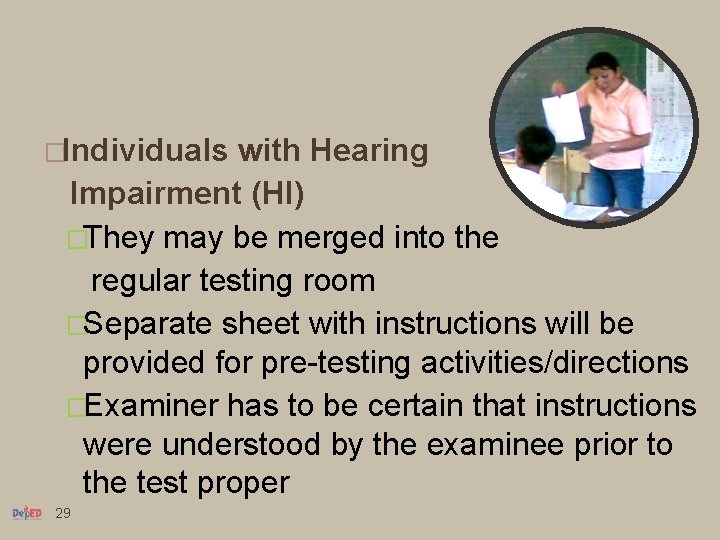 □Individuals with Hearing Impairment (HI)

□They may be merged into the regular testing room

□Separate sheet with instructions will be provided for pre-testing activities/directions

□Examiner has to be certain that instructions were understood by the examinee prior to the test proper

DepED 29